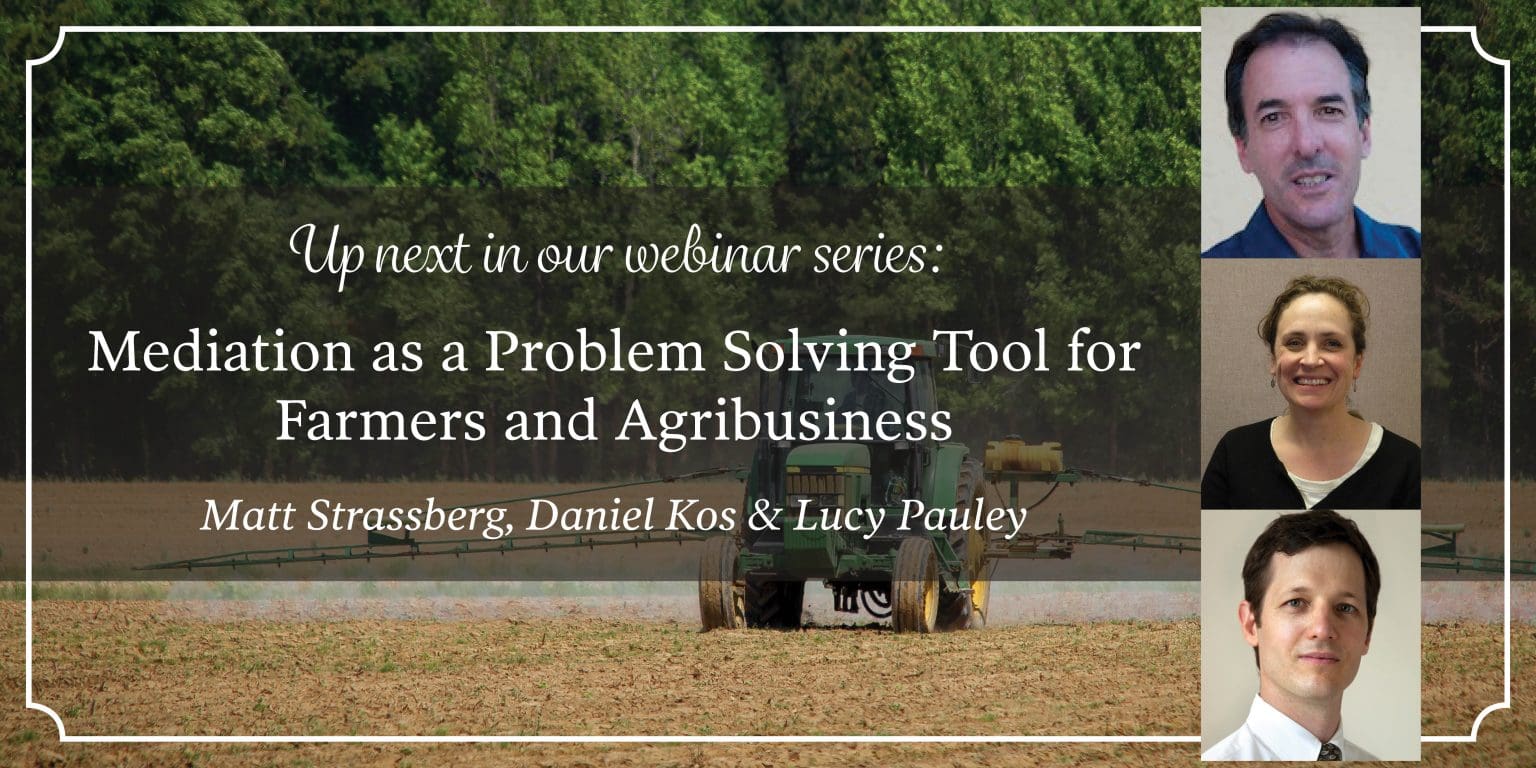 Up next in our webinar series:

Mediation as a Problem Solving Tool for Farmers and Agribusiness

Matt Strassberg, Daniel Kos & Lucy Pauley